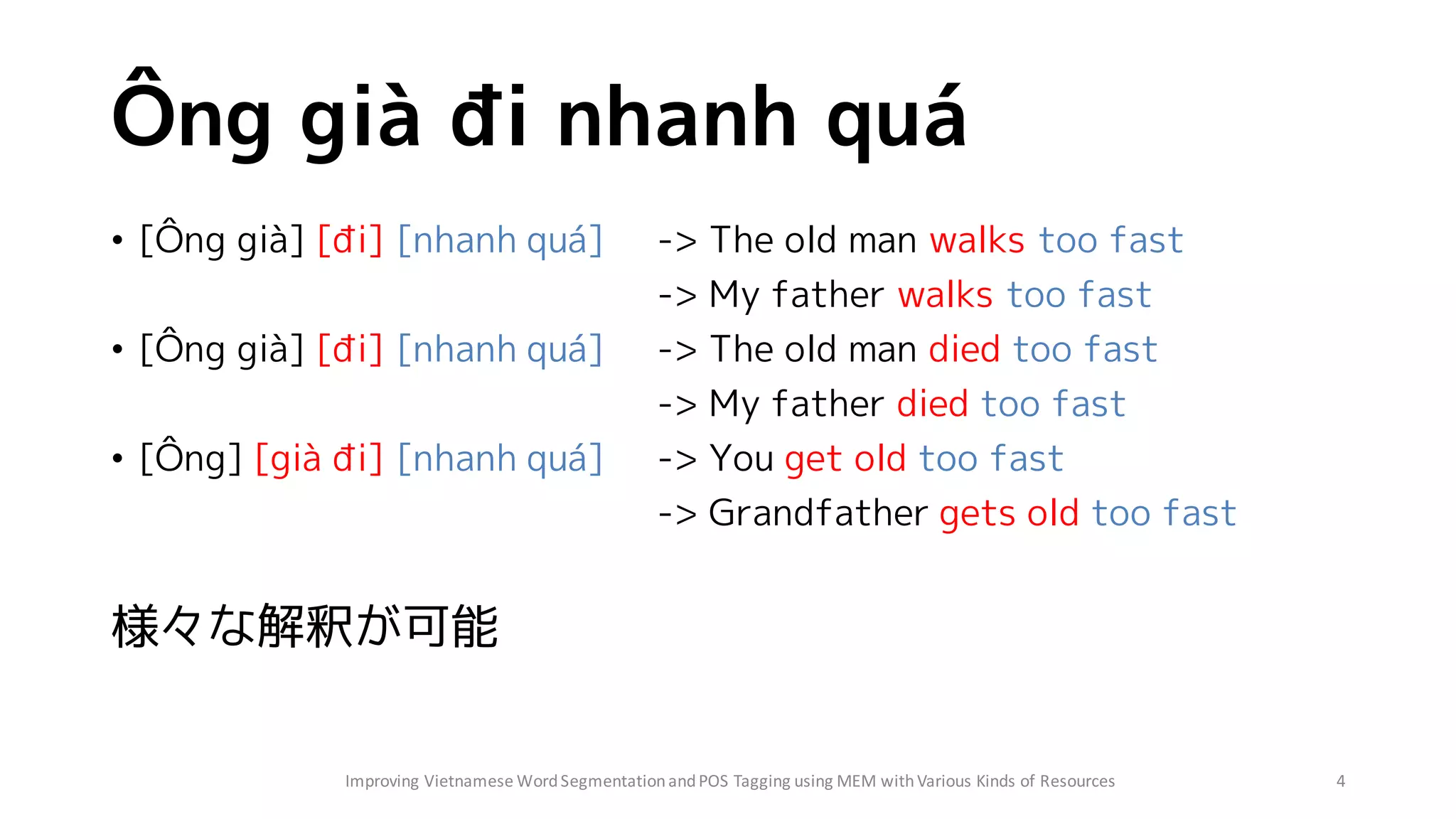 Ông già đi nhanh quá

• [Ông già] [đi] [nhanh quá] -> The old man walks too fast
-> My father walks too fast

• [Ông già] [đi] [nhanh quá] -> The old man died too fast
-> My father died too fast

• [Ông] [già đi] [nhanh quá] -> You get old too fast
-> Grandfather gets old too fast

様々な解釈が可能

Improving Vietnamese Word Segmentation and POS Tagging using MEM with Various Kinds of Resources

4